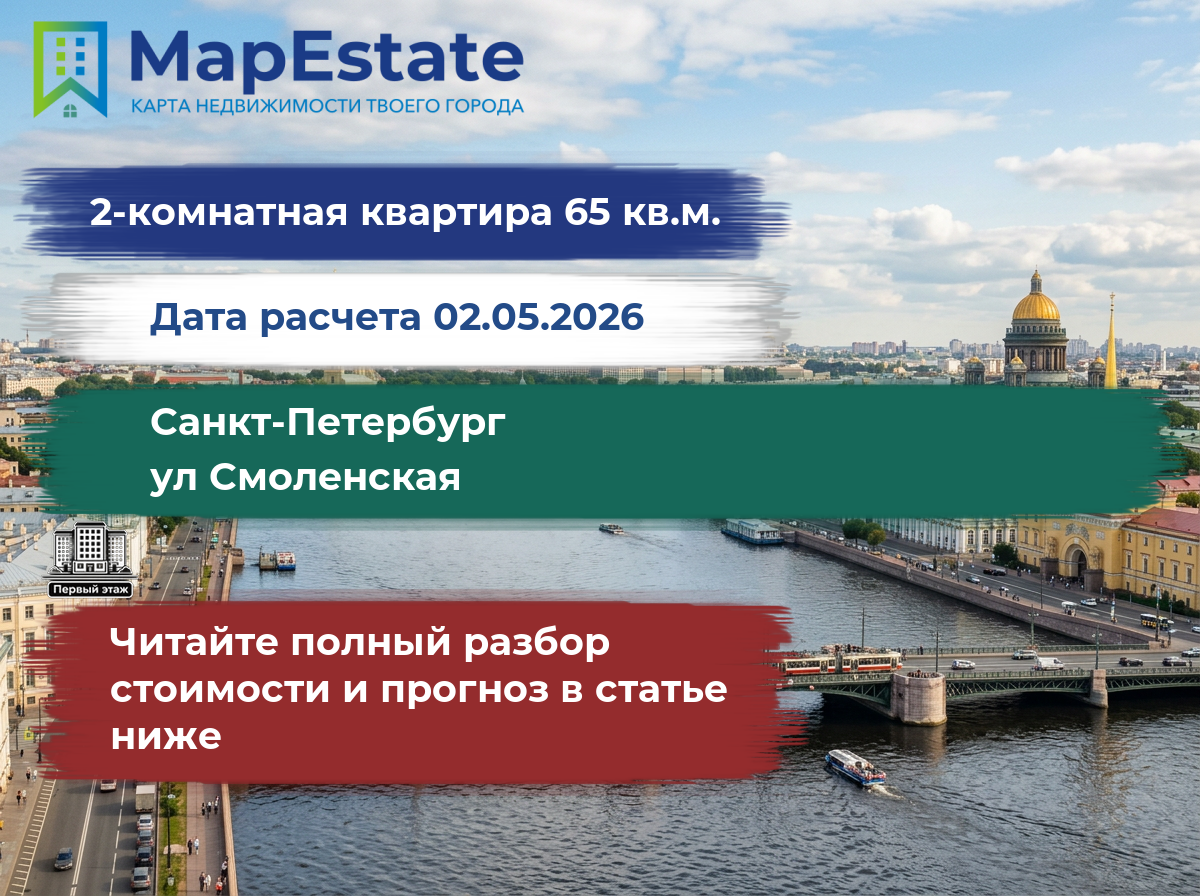 MapEstate
КАРТА НЕДВИЖИМОСТИ ТВОЕГО ГОРОДА

2-комнатная квартира 65 кв.м.

Дата расчета 02.05.2026

Санкт-Петербург
ул Смоленская

Первый этаж

Читайте полный разбор стоимости и прогноз в статье ниже